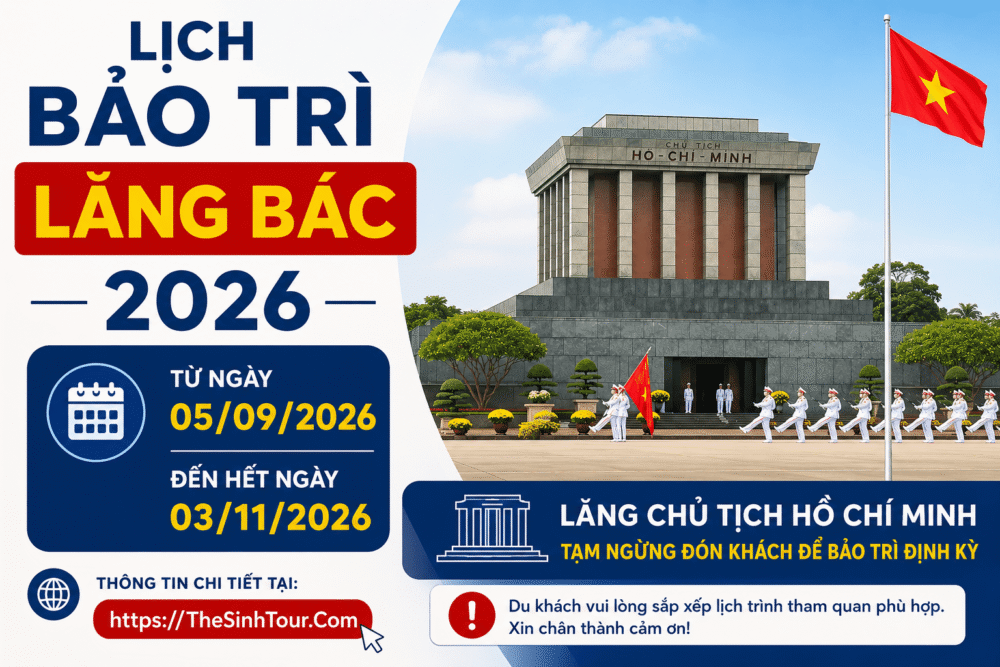 LỊCH
BẢO TRÌ
LĂNG BÁC
2026

TỪ NGÀY
05/09/2026
ĐẾN HẾT NGÀY
03/11/2026

THÔNG TIN CHI TIẾT TẠI:
https://TheSinhTour.Com

CHỦ TỊCH
HỒ-CHÍ-MINH

LĂNG CHỦ TỊCH HỒ CHÍ MINH
TẠM NGỪNG ĐÓN KHÁCH ĐỂ BẢO TRÌ ĐỊNH KỲ

Du khách vui lòng sắp xếp lịch trình tham quan phù hợp.
Xin chân thành cảm ơn!